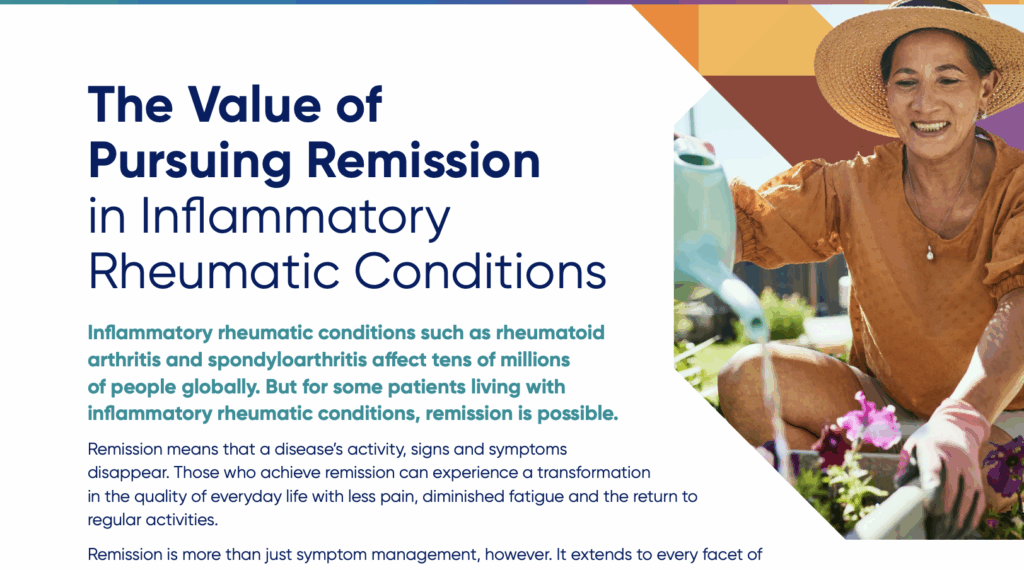 The Value of Pursuing Remission in Inflammatory Rheumatic Conditions

Inflammatory rheumatic conditions such as rheumatoid arthritis and spondyloarthritis affect tens of millions of people globally. But for some patients living with inflammatory rheumatic conditions, remission is possible.

Remission means that a disease's activity, signs and symptoms disappear. Those who achieve remission can experience a transformation in the quality of everyday life with less pain, diminished fatigue and the return to regular activities.

Remission is more than just symptom management, however. It extends to every facet of